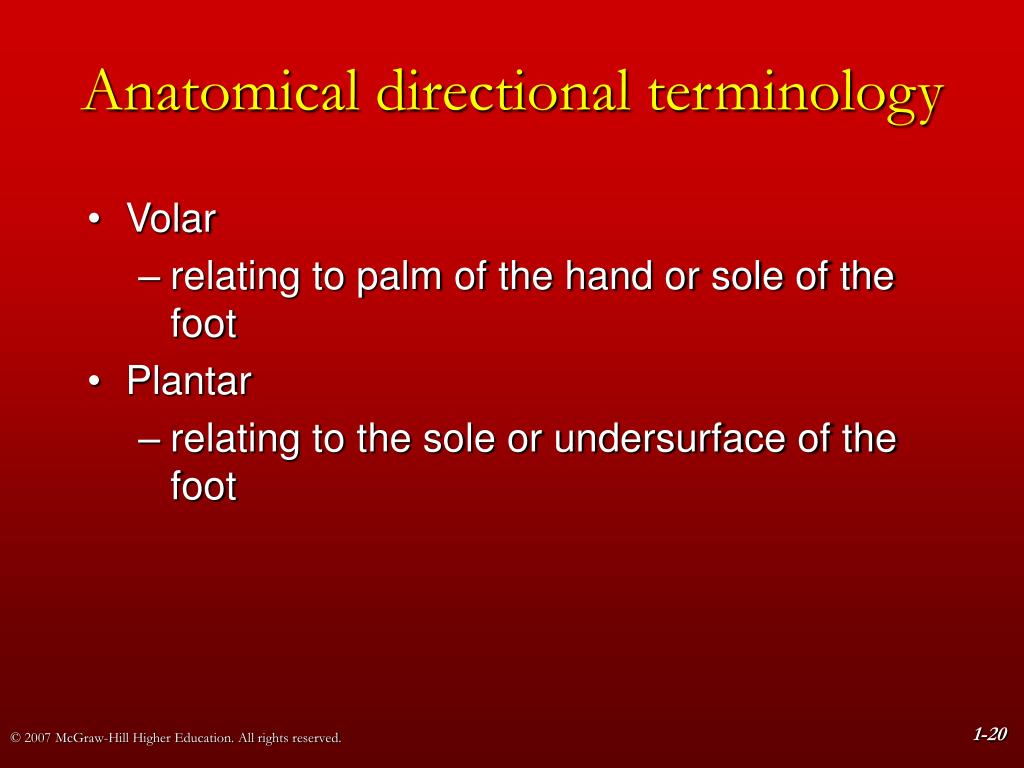 Anatomical directional terminology

• Volar
– relating to palm of the hand or sole of the foot
• Plantar
– relating to the sole or undersurface of the foot

© 2007 McGraw-Hill Higher Education. All rights reserved.

1-20